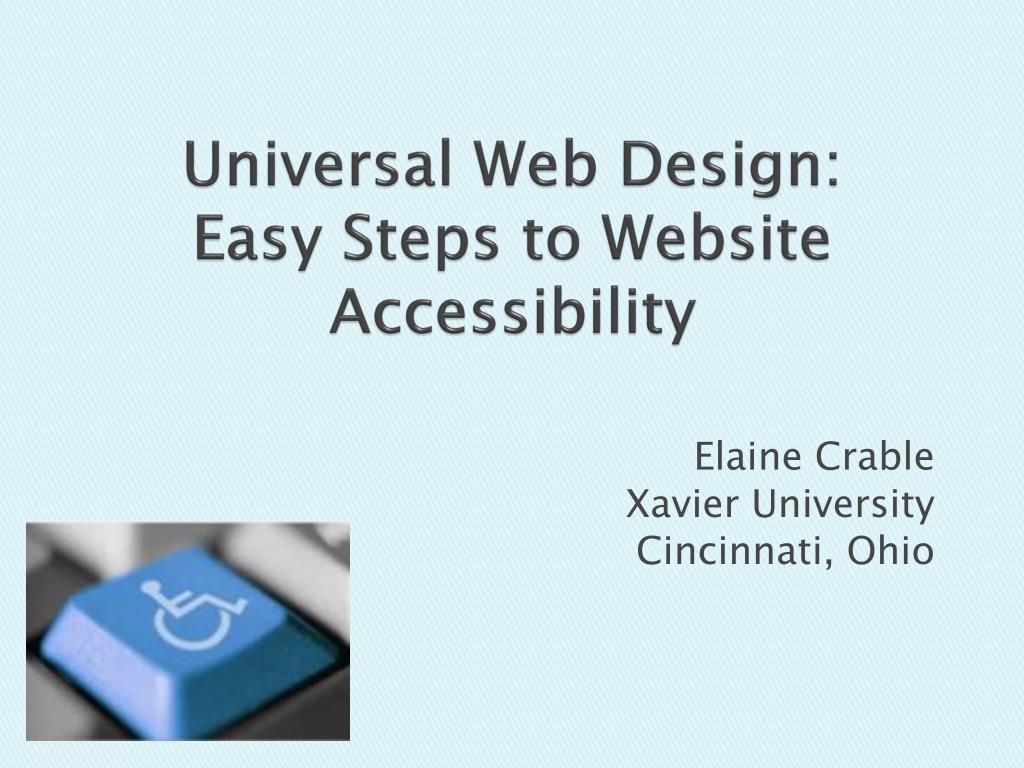 Universal Web Design: Easy Steps to Website Accessibility

Elaine Crable
Xavier University
Cincinnati, Ohio